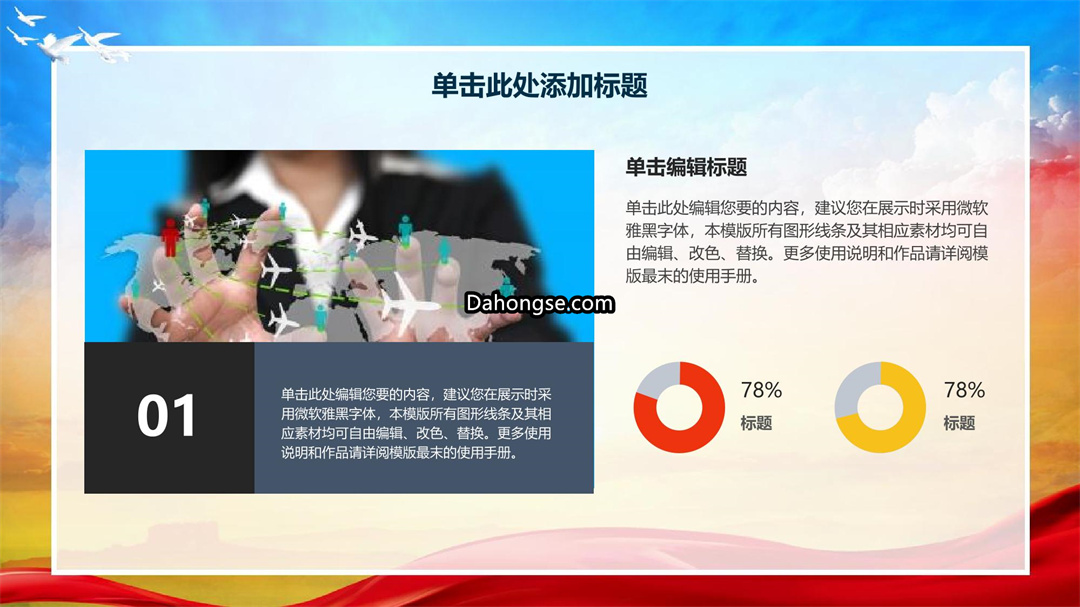 单击此处添加标题

单击编辑标题

单击此处编辑您要的内容，建议您在展示时采用微软雅黑字体，本模版所有图形线条及其相应素材均可自由编辑、改色、替换。更多使用说明和作品请详阅模版最末的使用手册。

Dahongse.com

01

单击此处编辑您要的内容，建议您在展示时采用微软雅黑字体，本模版所有图形线条及其相应素材均可自由编辑、改色、替换。更多使用说明和作品请详阅模版最末的使用手册。

78%
标题

78%
标题